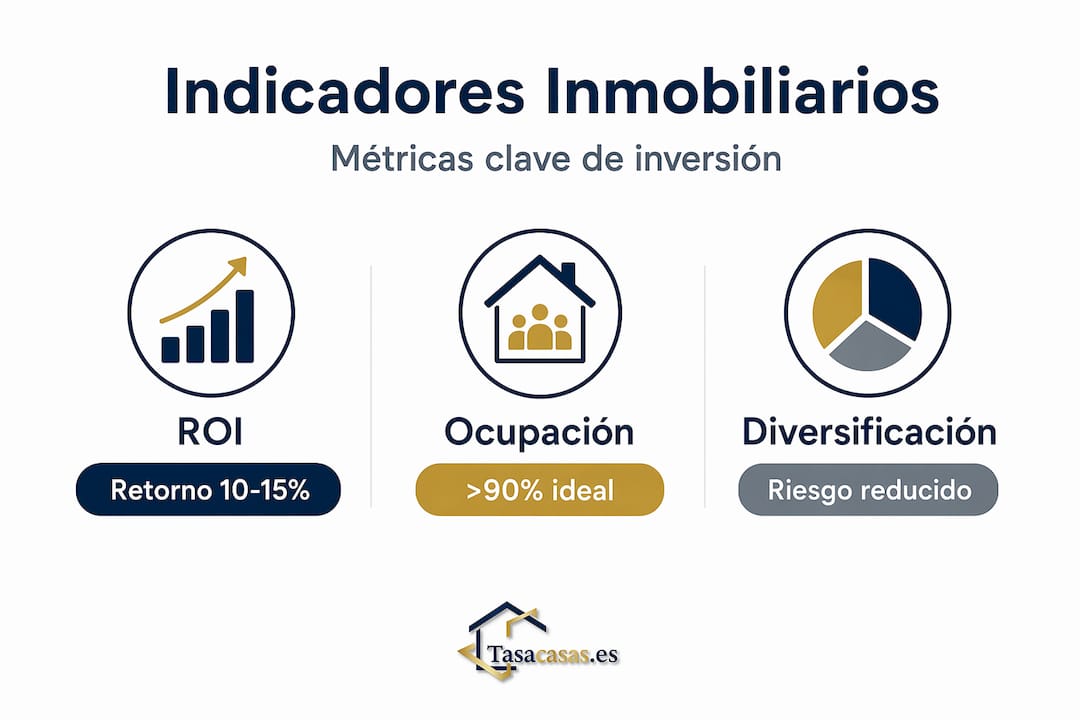 Indicadores Inmobiliarios

Métricas clave de inversión

ROI

Retorno 10-15%

Ocupación

>90% ideal

Diversificación

Riesgo reducido

Tasacasas.es